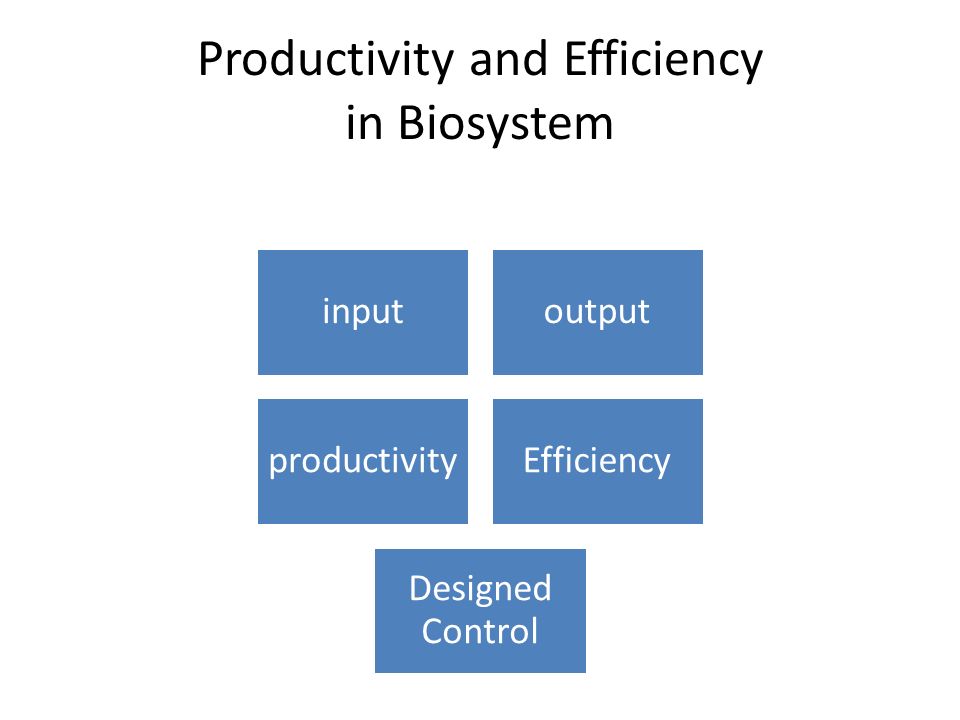 Productivity and Efficiency in Biosystem

input

output

productivity

Efficiency

Designed Control